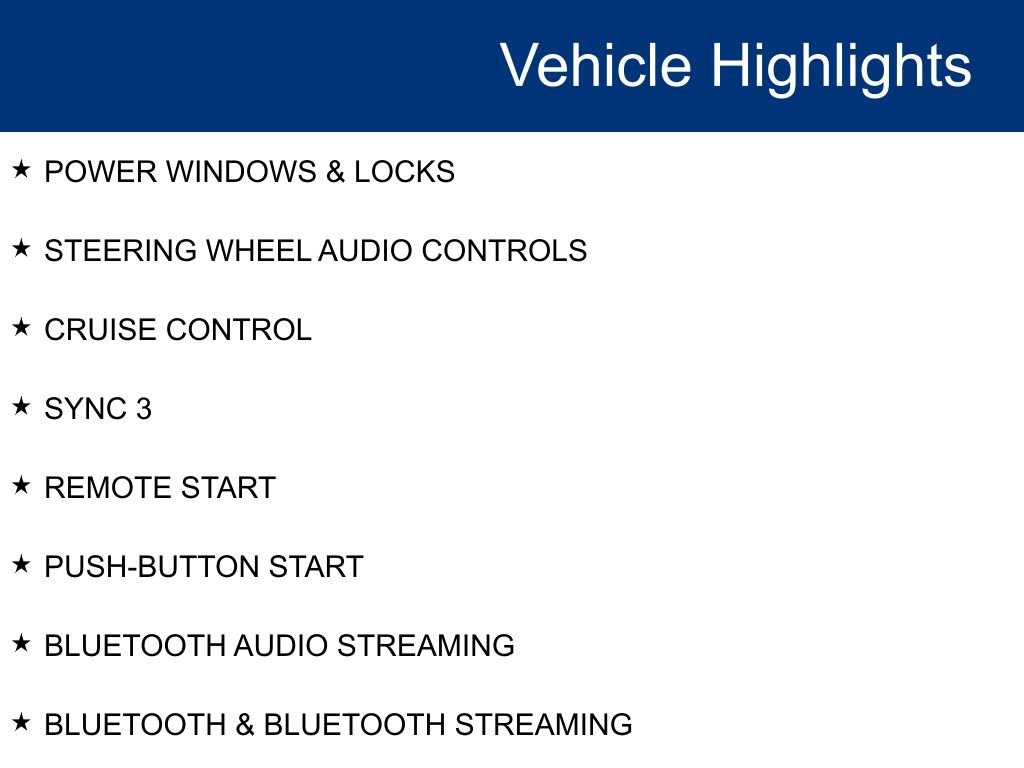 Vehicle Highlights

★ POWER WINDOWS & LOCKS

★ STEERING WHEEL AUDIO CONTROLS

★ CRUISE CONTROL

★ SYNC 3

★ REMOTE START

★ PUSH-BUTTON START

★ BLUETOOTH AUDIO STREAMING

★ BLUETOOTH & BLUETOOTH STREAMING